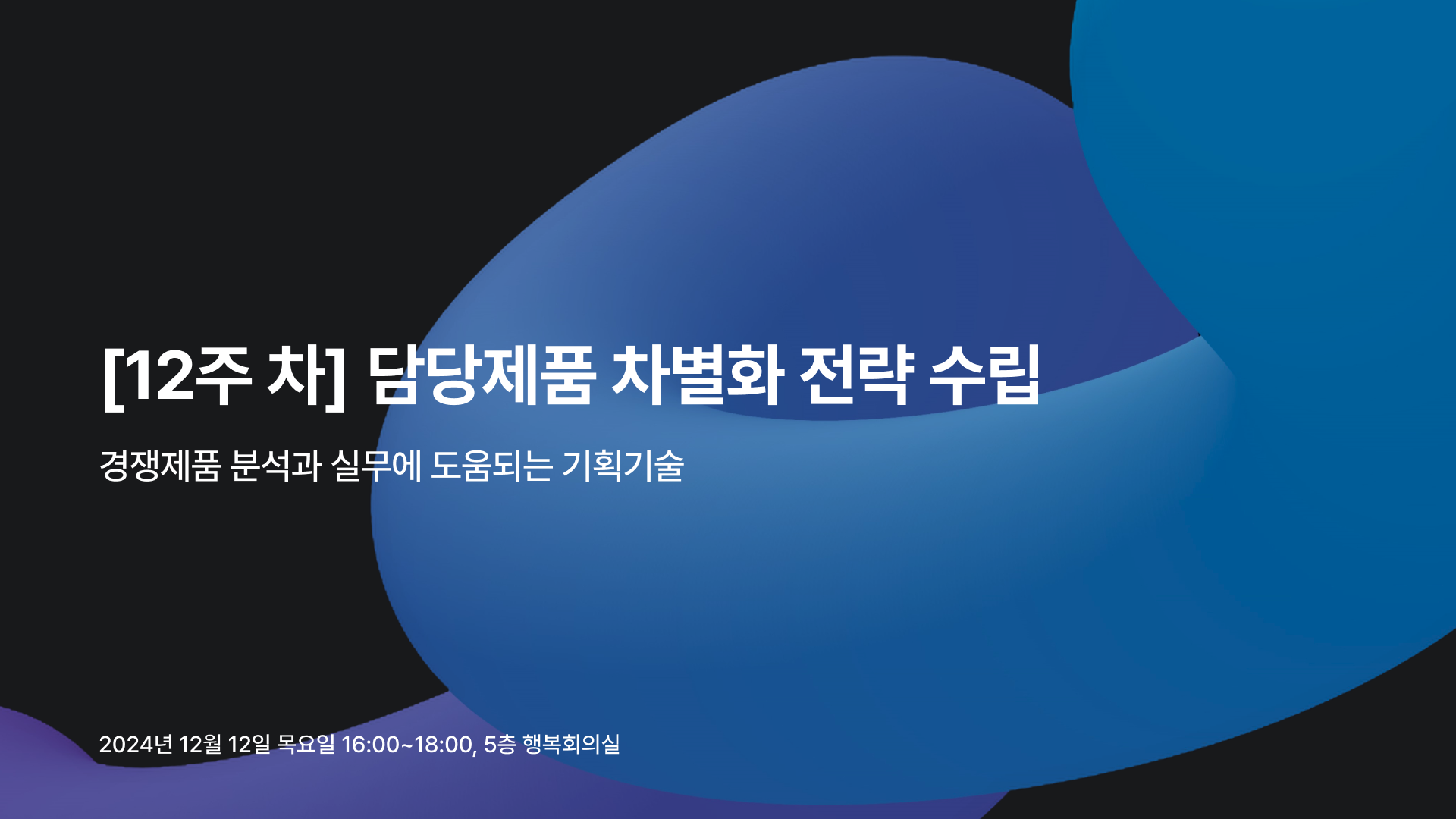 [12주 차] 담당제품 차별화 전략 수립

경쟁제품 분석과 실무에 도움되는 기획기술

2024년 12월 12일 목요일 16:00~18:00, 5층 행복회의실